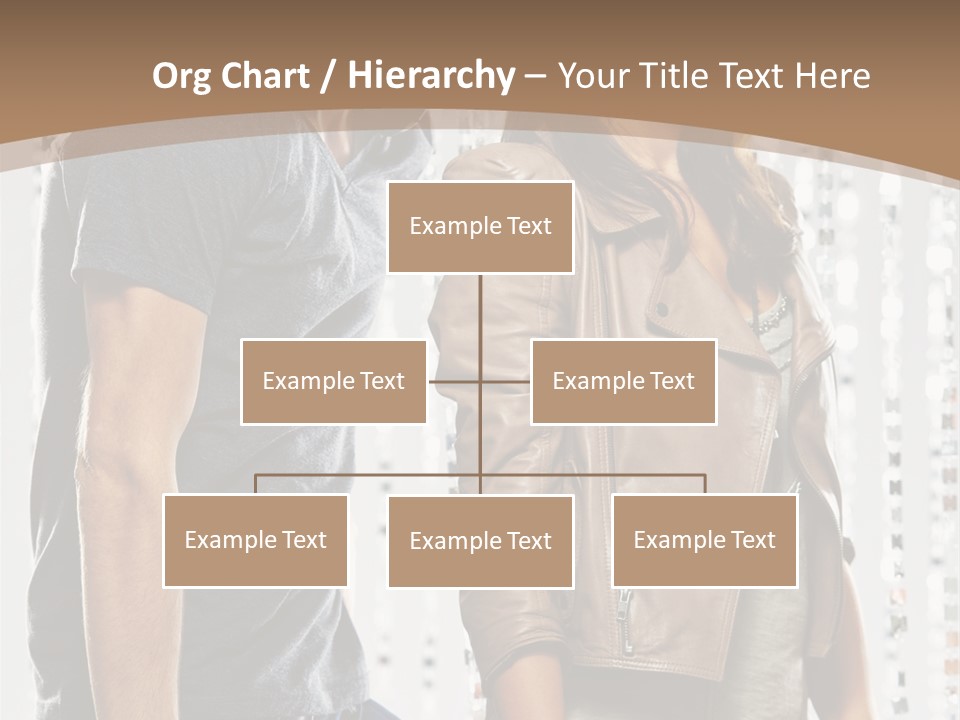 Org Chart / Hierarchy – Your Title Text Here

Example Text

Example Text

Example Text

Example Text

Example Text

Example Text